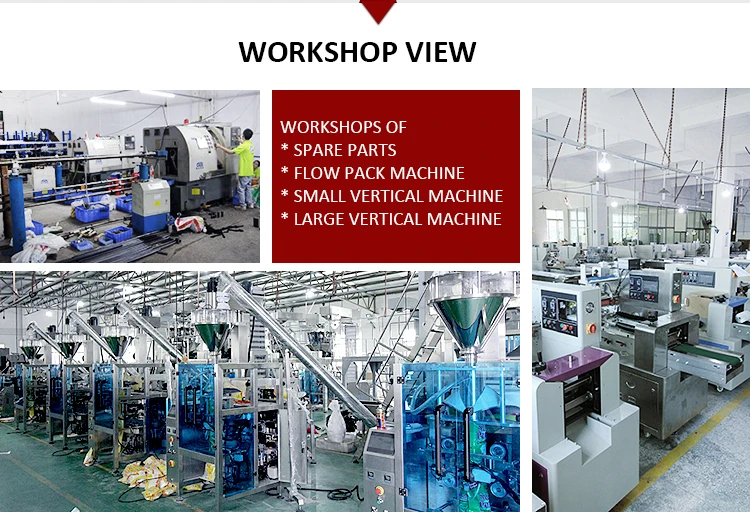 WORKSHOP VIEW

WORKSHOPS OF
* SPARE PARTS
* FLOW PACK MACHINE
* SMALL VERTICAL MACHINE
* LARGE VERTICAL MACHINE